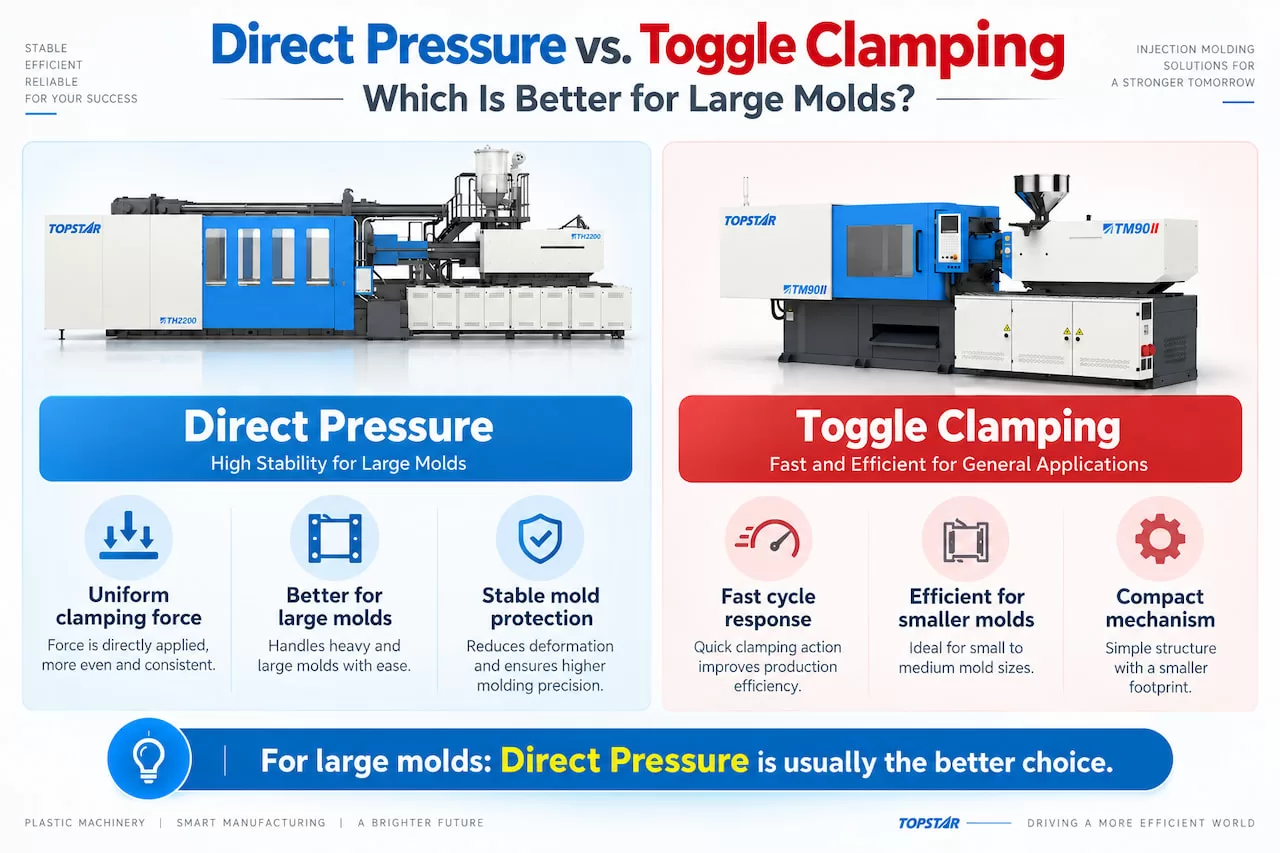 STABLE
EFFICIENT
RELIABLE
FOR YOUR SUCCESS

Direct Pressure vs. Toggle Clamping
Which Is Better for Large Molds?

INJECTION MOLDING
SOLUTIONS FOR
A STRONGER TOMORROW

TOPSTAR
TH2200
TH2200

Direct Pressure
High Stability for Large Molds

Uniform clamping force
Force is directly applied, more even and consistent.

Better for large molds
Handles heavy and large molds with ease.

Stable mold protection
Reduces deformation and ensures higher molding precision.

TOPSTAR
TM90II
TM90II

Toggle Clamping
Fast and Efficient for General Applications

Fast cycle response
Quick clamping action improves production efficiency.

Efficient for smaller molds
Ideal for small to medium mold sizes.

Compact mechanism
Simple structure with a smaller footprint.

For large molds: Direct Pressure is usually the better choice.

PLASTIC MACHINERY | SMART MANUFACTURING | A BRIGHTER FUTURE

TOPSTAR DRIVING A MORE EFFICIENT WORLD